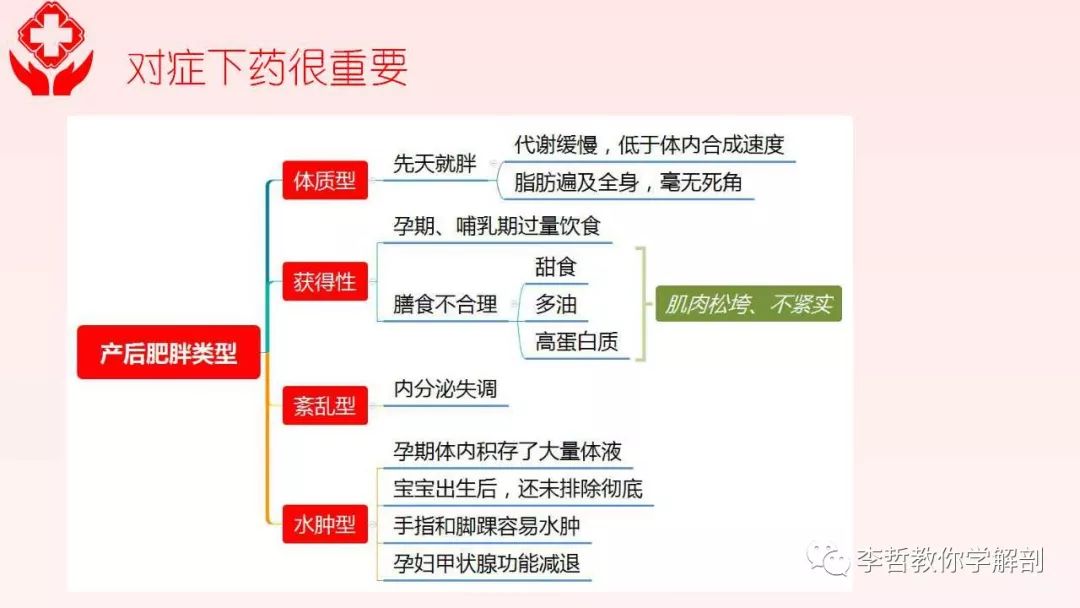 对症下药很重要

产后肥胖类型

体质型

先天就胖

代谢缓慢，低于体内合成速度

脂肪遍及全身，毫无死角

获得性

孕期、哺乳期过量饮食

膳食不合理

甜食

多油

高蛋白质

肌肉松垮、不紧实

紊乱型

内分泌失调

水肿型

孕期体内积存了大量体液

宝宝出生后，还未排除彻底

手指和脚踝容易水肿

孕妇甲状腺功能减退

李哲教你学解剖